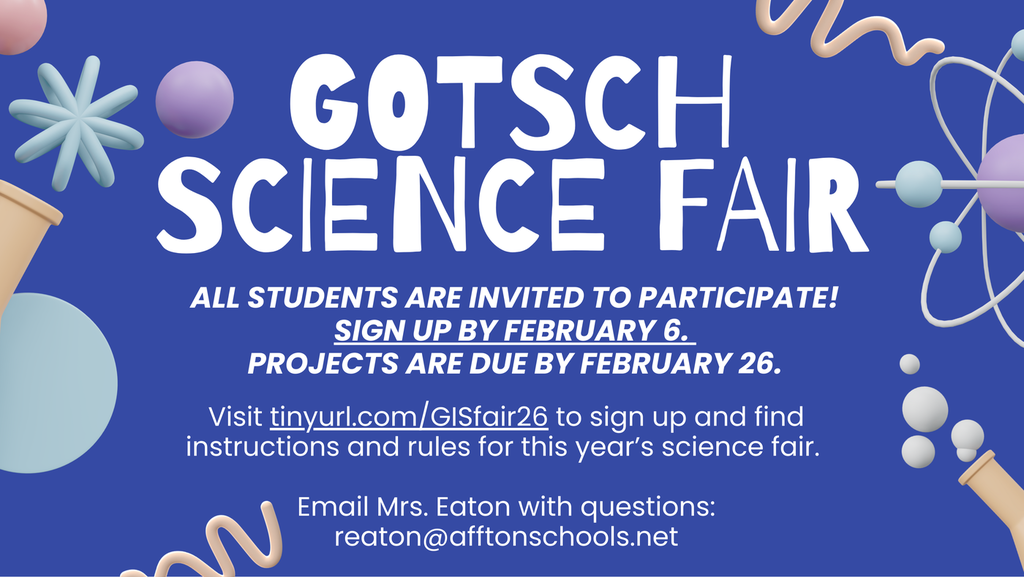 GOTSCH SCIENCE FAIR

ALL STUDENTS ARE INVITED TO PARTICIPATE!
SIGN UP BY FEBRUARY 6.
PROJECTS ARE DUE BY FEBRUARY 26.

Visit tinyurl.com/GISfair26 to sign up and find instructions and rules for this year's science fair.

Email Mrs. Eaton with questions:
reaton@afftonschools.net